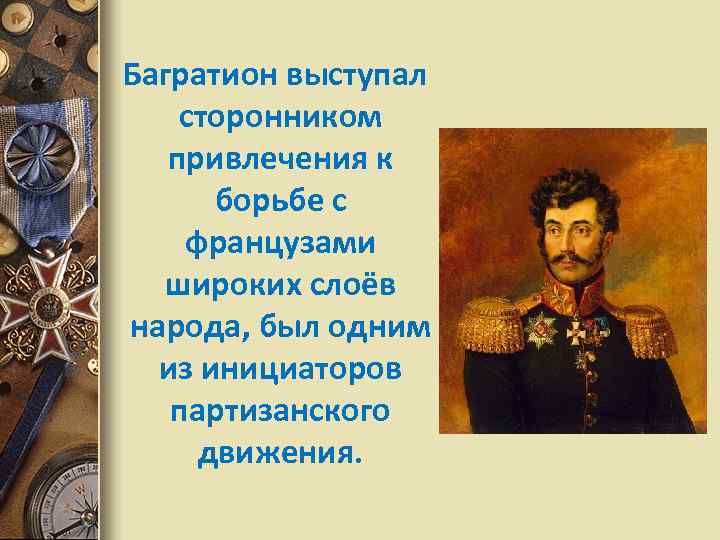 Багратион выступал сторонником привлечения к борьбе с французами широких слоёв народа, был одним из инициаторов партизанского движения.